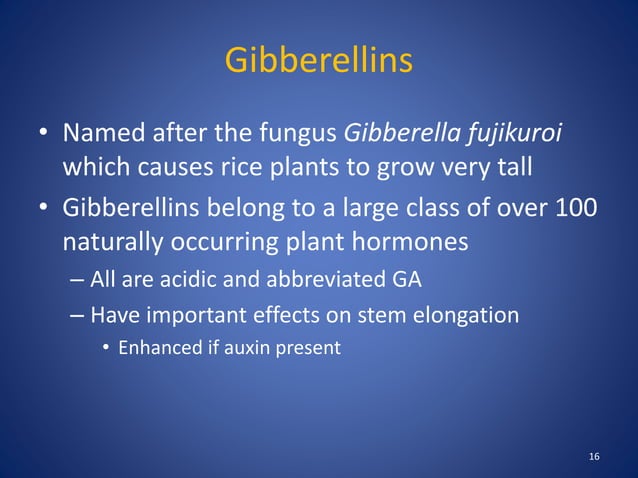 Gibberellins

• Named after the fungus Gibberella fujikuroi which causes rice plants to grow very tall

• Gibberellins belong to a large class of over 100 naturally occurring plant hormones

– All are acidic and abbreviated GA

– Have important effects on stem elongation

• Enhanced if auxin present

16